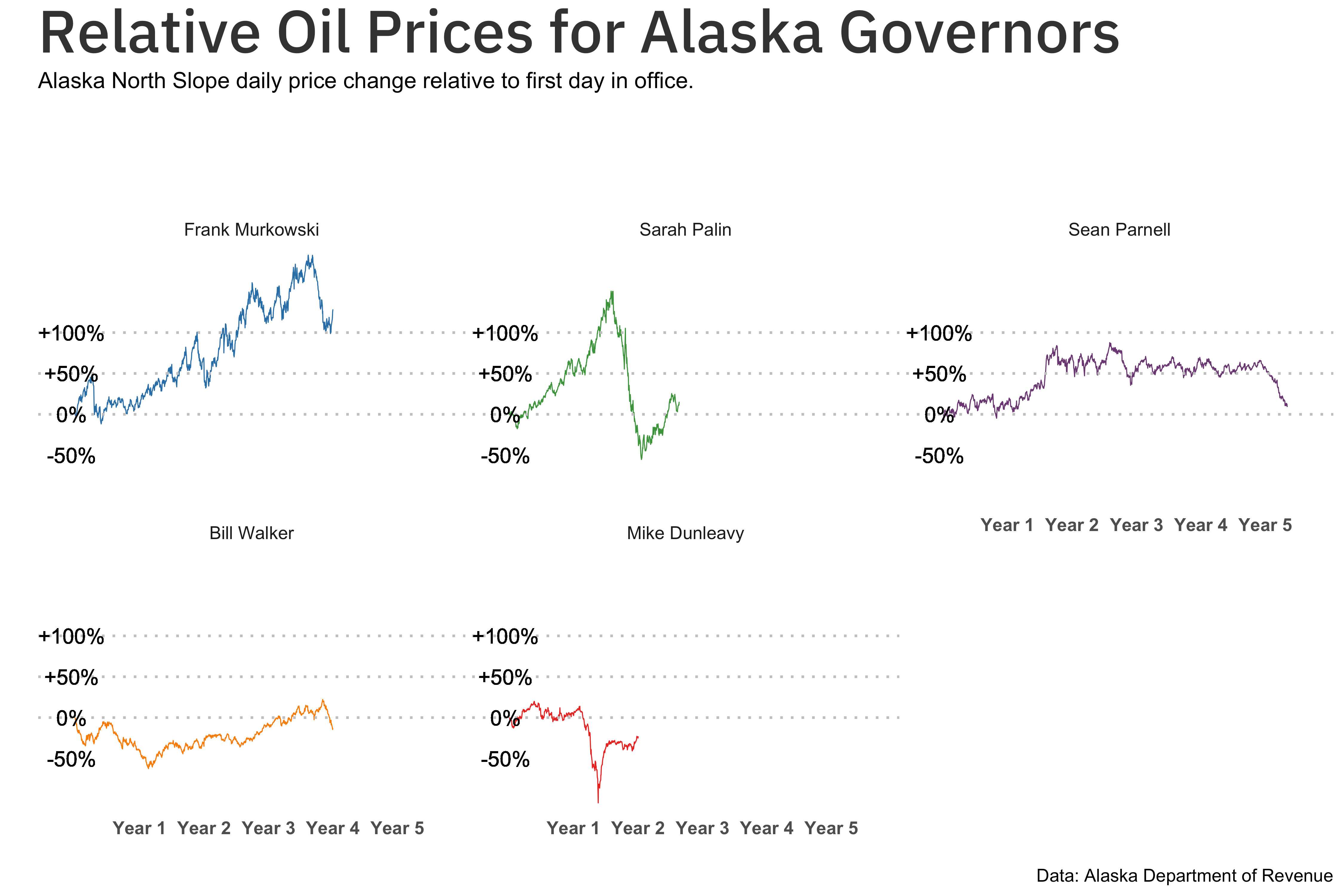 Relative Oil Prices for Alaska Governors

Alaska North Slope daily price change relative to first day in office.

Frank Murkowski

+100%
+50%
0%
-50%

Sarah Palin

+100%
+50%
0%
-50%

Sean Parnell

+100%
+50%
0%
-50%

Year 1 Year 2 Year 3 Year 4 Year 5

Bill Walker

+100%
+50%
0%
-50%

Year 1 Year 2 Year 3 Year 4 Year 5

Mike Dunleavy

+100%
+50%
0%
-50%

Year 1 Year 2 Year 3 Year 4 Year 5

Data: Alaska Department of Revenue